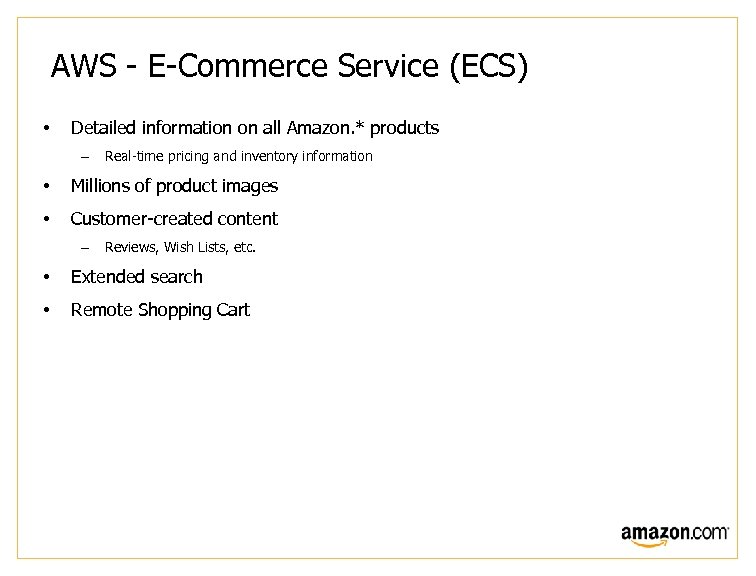 AWS - E-Commerce Service (ECS)

• Detailed information on all Amazon.* products
 – Real-time pricing and inventory information
• Millions of product images
• Customer-created content
 – Reviews, Wish Lists, etc.
• Extended search
• Remote Shopping Cart

amazon.com